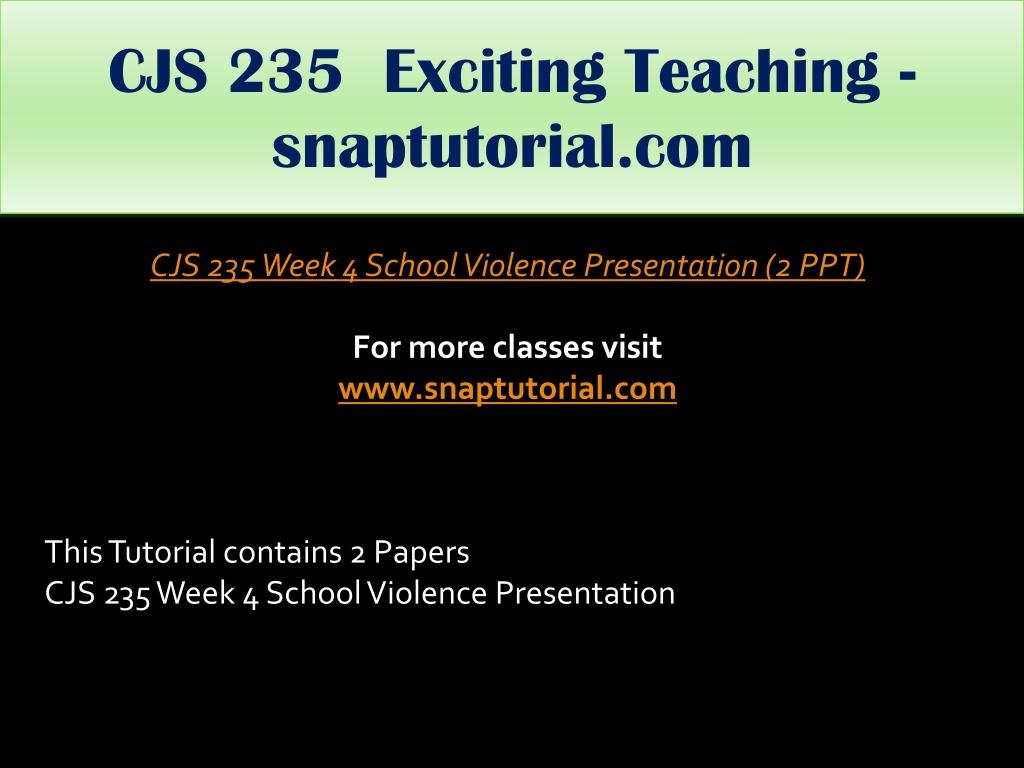 CJS 235 Exciting Teaching - snaptutorial.com

CJS 235 Week 4 School Violence Presentation (2 PPT)

For more classes visit
www.snaptutorial.com

This Tutorial contains 2 Papers
CJS 235 Week 4 School Violence Presentation